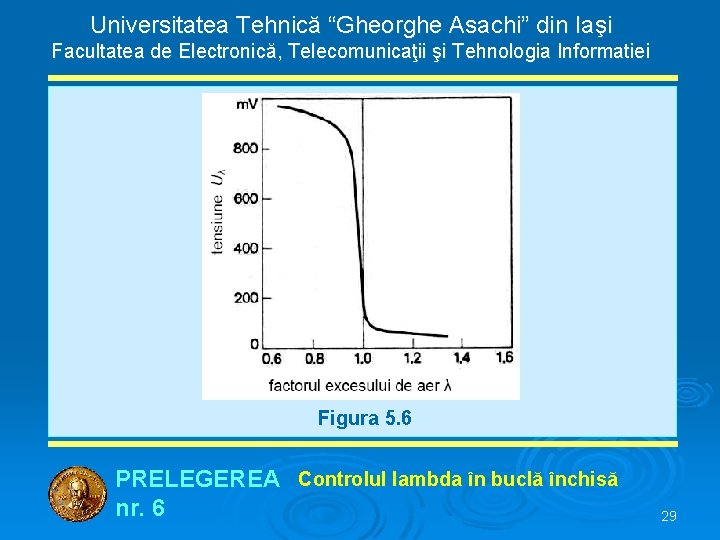 Universitatea Tehnică “Gheorghe Asachi” din Iaşi
Facultatea de Electronică, Telecomunicaţii şi Tehnologia Informatiei

mV
800
600
400
200
0
tensiune $U_\lambda$
0,6 0,8 1,0 1,2 1,4 1,6
factorul excesului de aer $\lambda$

Figura 5.6

PRELEGEREA nr. 6
Controlul lambda în buclă închisă

29